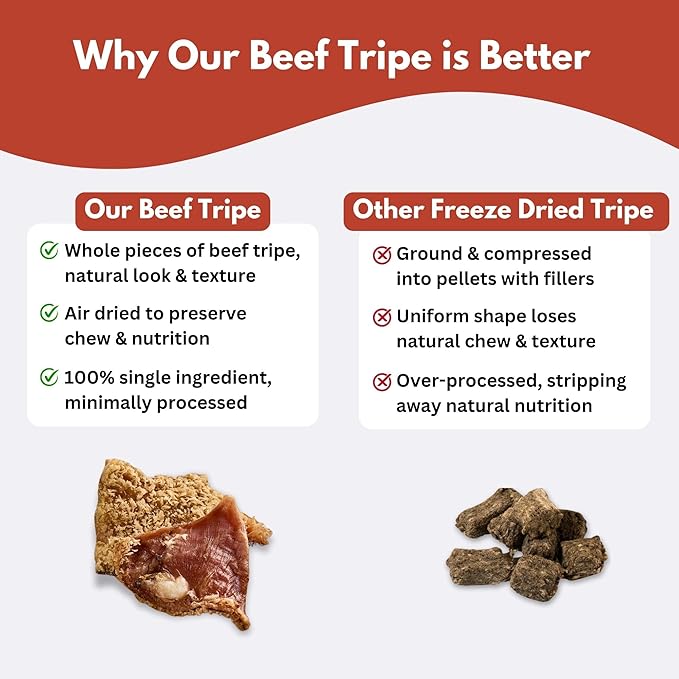 Why Our Beef Tripe is Better

Our Beef Tripe

Whole pieces of beef tripe, natural look & texture

Air dried to preserve chew & nutrition

100% single ingredient, minimally processed

Other Freeze Dried Tripe

Ground & compressed into pellets with fillers

Uniform shape loses natural chew & texture

Over-processed, stripping away natural nutrition